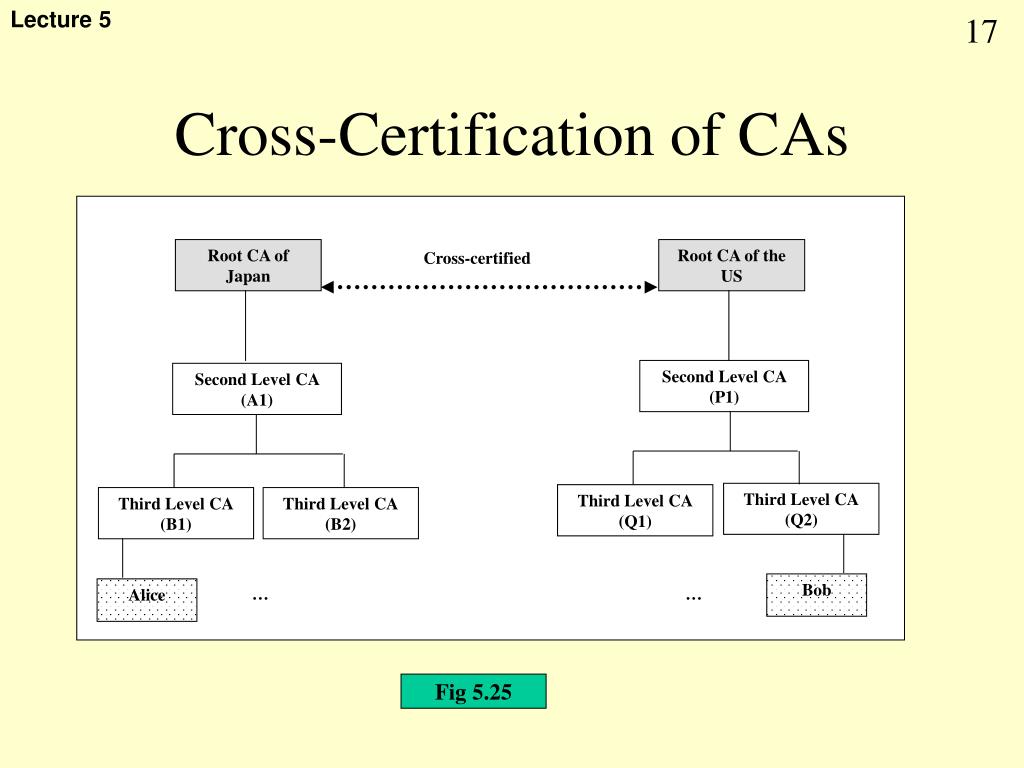 Lecture 5

17

Cross-Certification of CAs

Root CA of Japan

Cross-certified

Root CA of the US

Second Level CA (A1)

Second Level CA (P1)

Third Level CA (B1)

Third Level CA (B2)

Third Level CA (Q1)

Third Level CA (Q2)

Alice

…

…

Bob

Fig 5.25